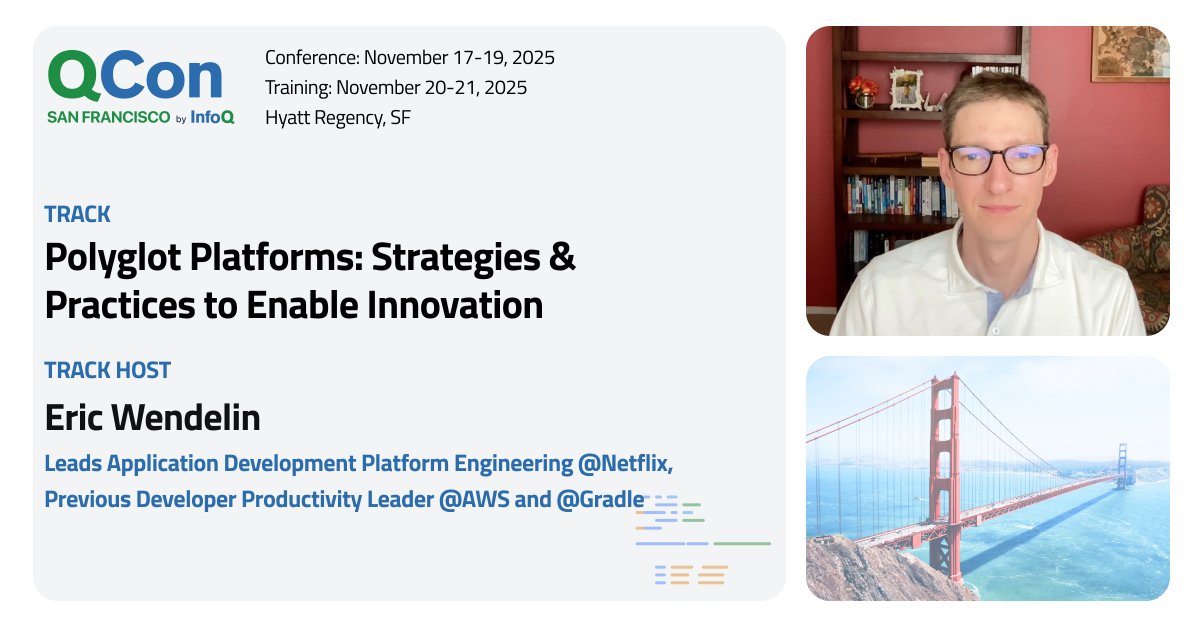 QCon
SAN FRANCISCO by InfoQ

Conference: November 17-19, 2025
Training: November 20-21, 2025
Hyatt Regency, SF

TRACK
Polyglot Platforms: Strategies & Practices to Enable Innovation

TRACK HOST
Eric Wendelin
Leads Application Development Platform Engineering @Netflix, Previous Developer Productivity Leader @AWS and @Gradle